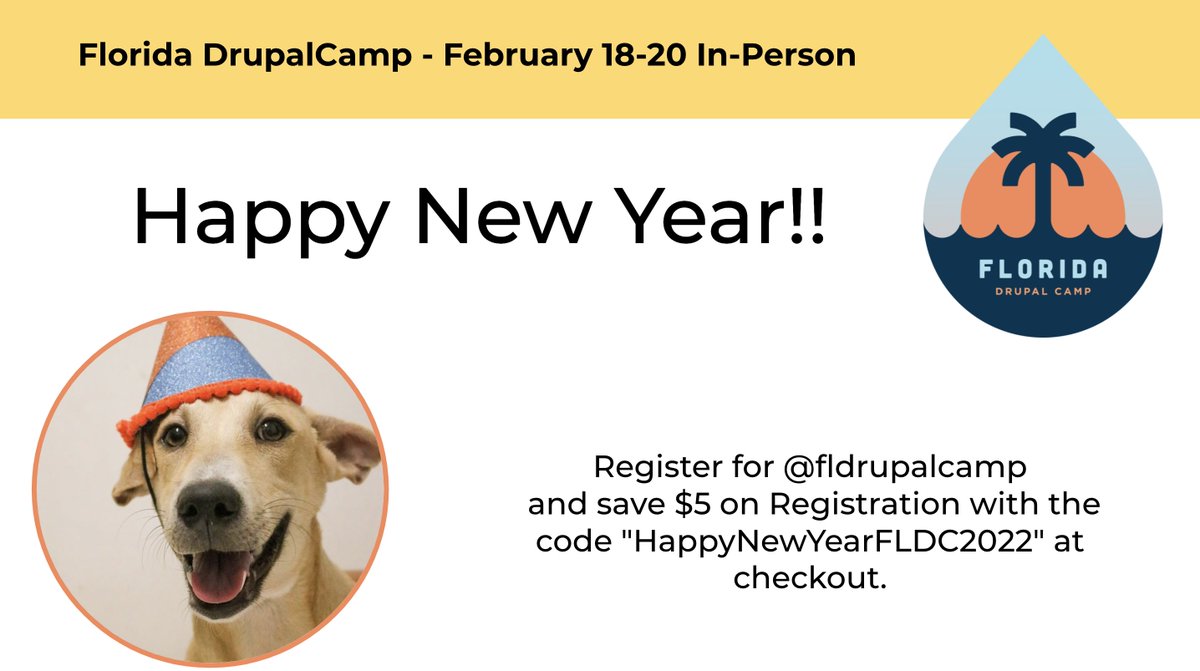 Florida DrupalCamp - February 18-20 In-Person

Happy New Year!!

FLORIDA
DRUPAL CAMP

Register for @fldrupalcamp and save \$5 on Registration with the code "HappyNewYearFLDC2022" at checkout.